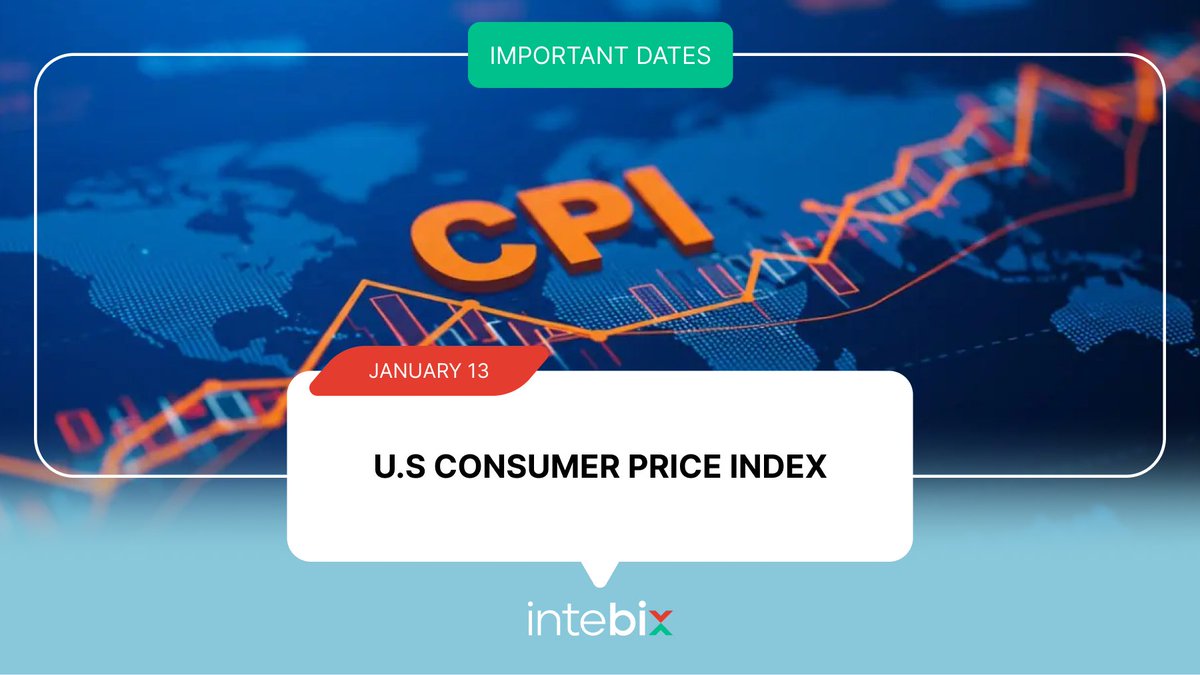 IMPORTANT DATES

CPI

JANUARY 13

U.S CONSUMER PRICE INDEX

intebix